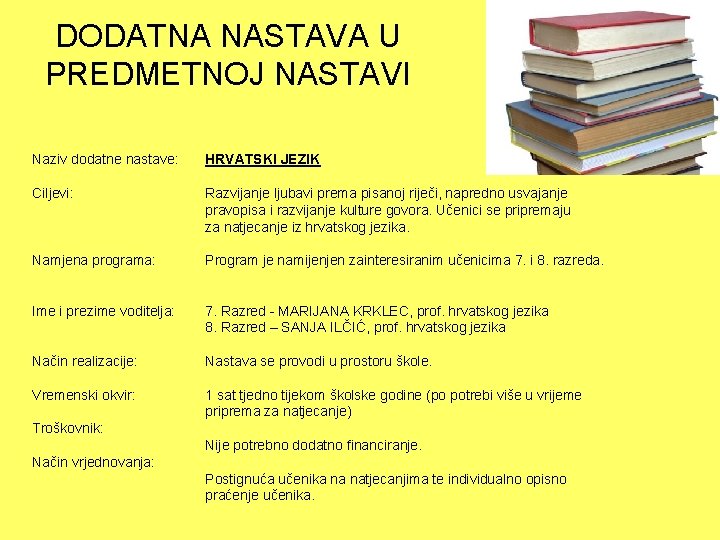 DODATNA NASTAVA U PREDMETNOJ NASTAVI

Naziv dodatne nastave: HRVATSKI JEZIK

Ciljevi: Razvijanje ljubavi prema pisanoj riječi, napredno usvajanje pravopisa i razvijanje kulture govora. Učenici se pripremaju za natjecanje iz hrvatskog jezika.

Namjena programa: Program je namijenjen zainteresiranim učenicima 7. i 8. razreda.

Ime i prezime voditelja: 7. Razred - MARIJANA KRKLEC, prof. hrvatskog jezika
8. Razred – SANJA ILČIĆ, prof. hrvatskog jezika

Način realizacije: Nastava se provodi u prostoru škole.

Vremenski okvir: 1 sat tjedno tijekom školske godine (po potrebi više u vrijeme priprema za natjecanje)

Troškovnik: Nije potrebno dodatno financiranje.

Način vrjednovanja: Postignuća učenika na natjecanjima te individualno opisno praćenje učenika.